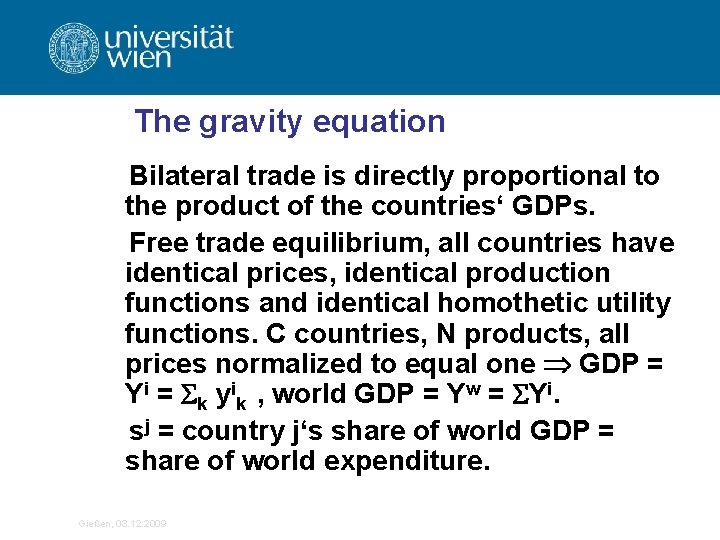 universität wien

The gravity equation

Bilateral trade is directly proportional to the product of the countries‘ GDPs.

Free trade equilibrium, all countries have identical prices, identical production functions and identical homothetic utility functions. C countries, N products, all prices normalized to equal one $\Rightarrow$ GDP = $Y^i = \Sigma_k y^i_k$ , world GDP = $Y^w = \Sigma Y^i$.

$s^j$ = country j‘s share of world GDP = share of world expenditure.

Gießen, 03.12.2009